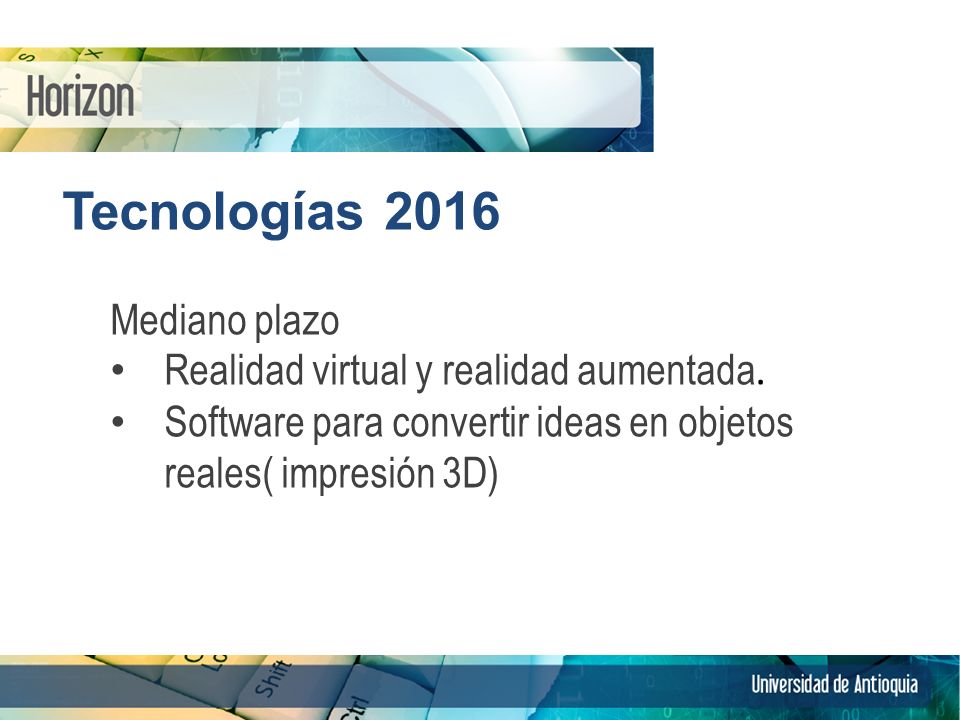 Horizon

Tecnologías 2016

Mediano plazo
• Realidad virtual y realidad aumentada.
• Software para convertir ideas en objetos reales( impresión 3D)

Shift
Ctrl

Universidad de Antioquia